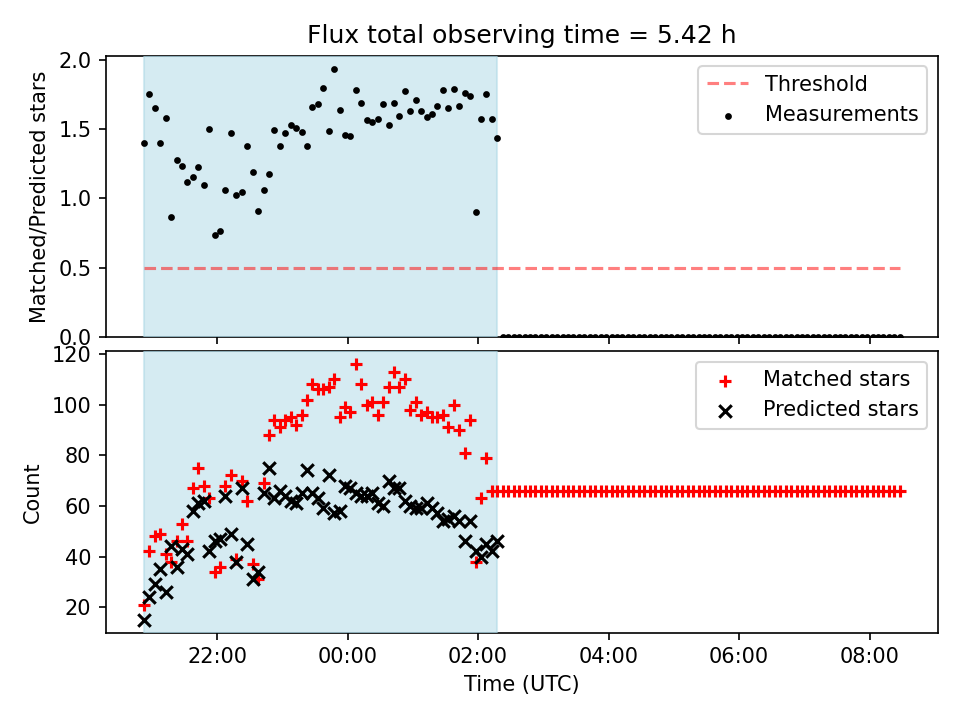 Flux total observing time = 5.42 h

Matched/Predicted stars

2.0
1.5
1.0
0.5
0.0

Threshold
Measurements

Count

120
100
80
60
40
20

Matched stars
Predicted stars

22:00
00:00
02:00
04:00
06:00
08:00

Time (UTC)